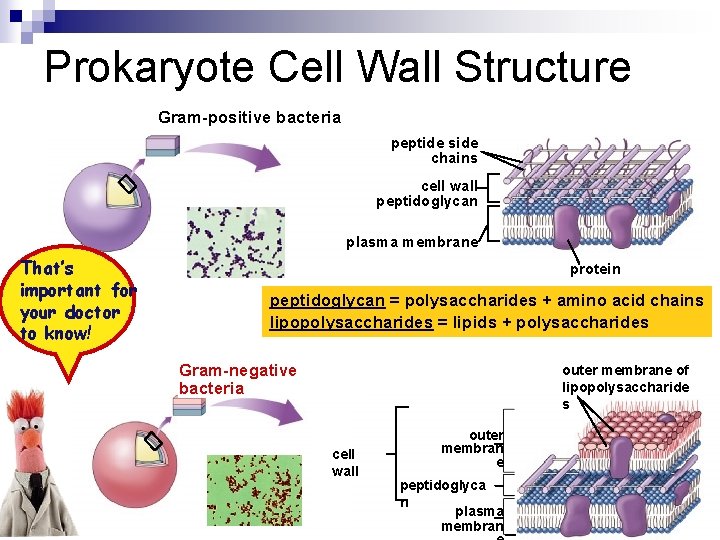 Prokaryote Cell Wall Structure

Gram-positive bacteria

peptide side chains

cell wall peptidoglycan

plasma membrane

protein

That's important for your doctor to know!

peptidoglycan = polysaccharides + amino acid chains
lipopolysaccharides = lipids + polysaccharides

Gram-negative bacteria

outer membrane of lipopolysaccharides

cell wall

outer membrane

peptidoglycan

plasma membrane